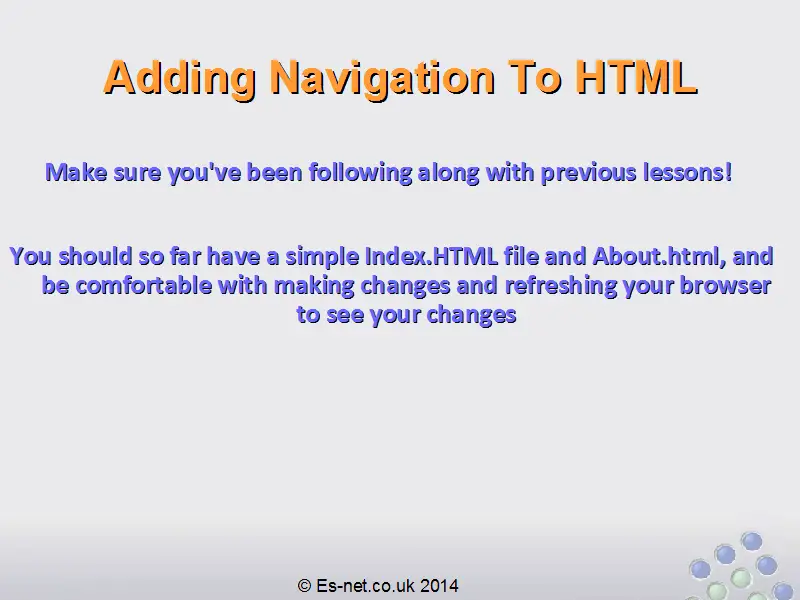 Adding Navigation To HTML

Make sure you've been following along with previous lessons!

You should so far have a simple Index.HTML file and About.html, and be comfortable with making changes and refreshing your browser to see your changes

© Es-net.co.uk 2014